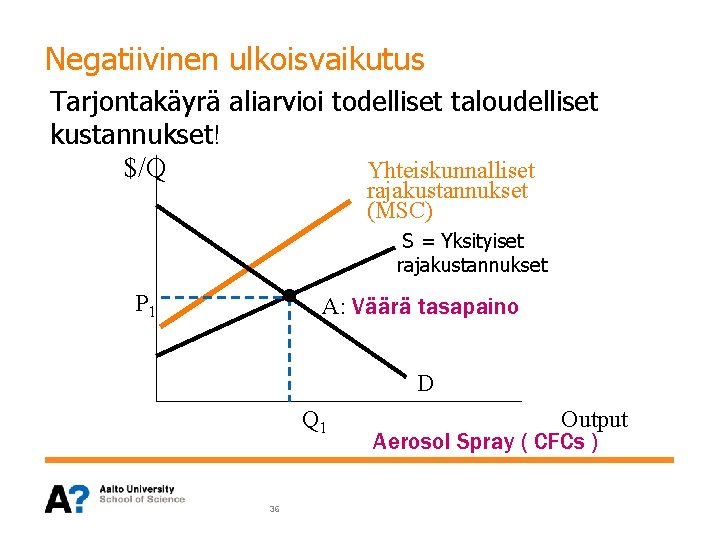 Negatiivinen ulkoisvaikutus

Tarjontakäyrä aliarvioi todelliset taloudelliset kustannukset!

$/Q

Yhteiskunnalliset rajakustannukset (MSC)

S = Yksityiset rajakustannukset

$P_1$

A: Väärä tasapaino

D

$Q_1$

Output

Aerosol Spray ( CFCs )

A? Aalto University School of Science

36